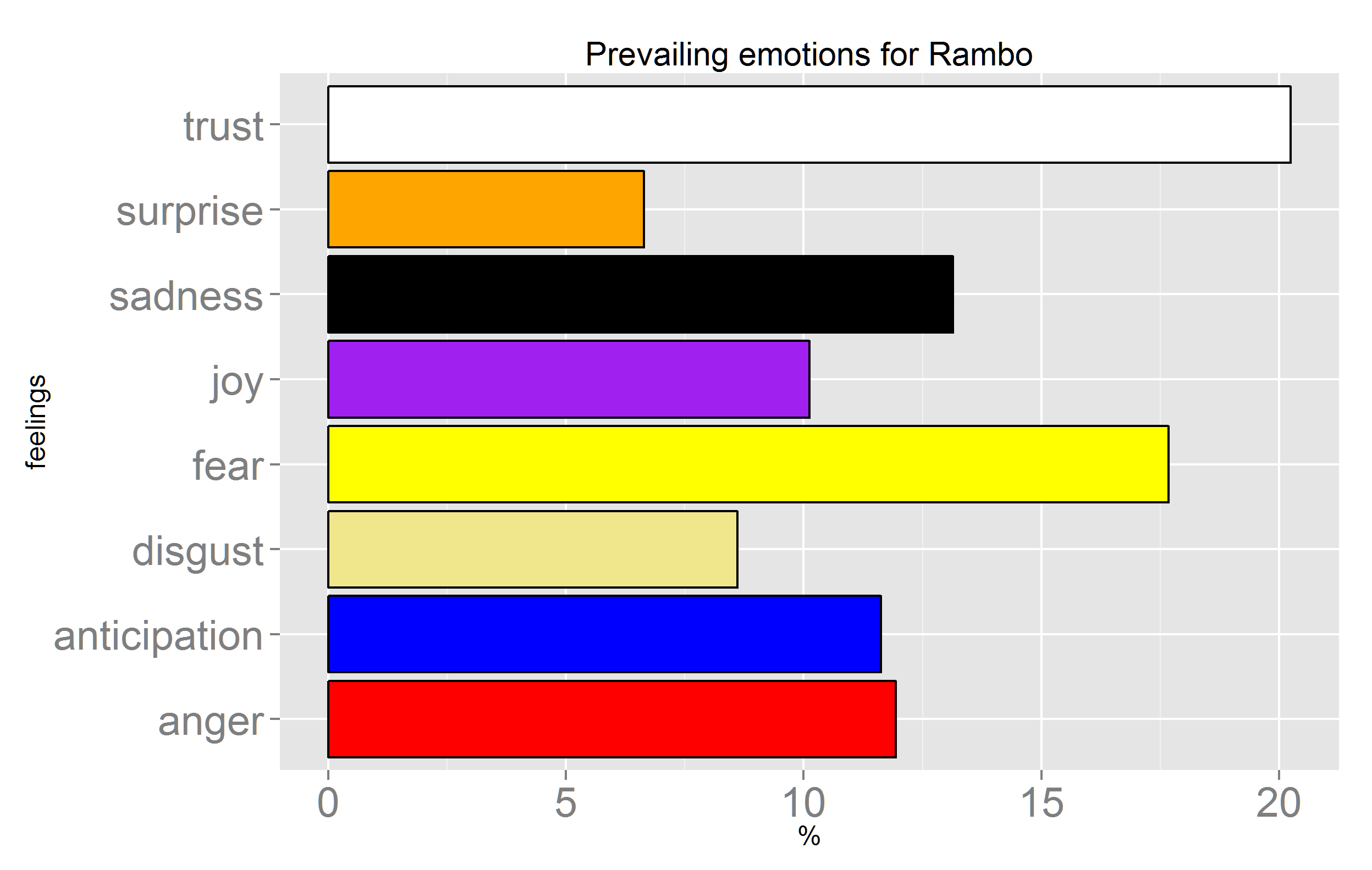 Prevailing emotions for Rambo

feelings

trust
surprise
sadness
joy
fear
disgust
anticipation
anger

0
5
10
15
20

%